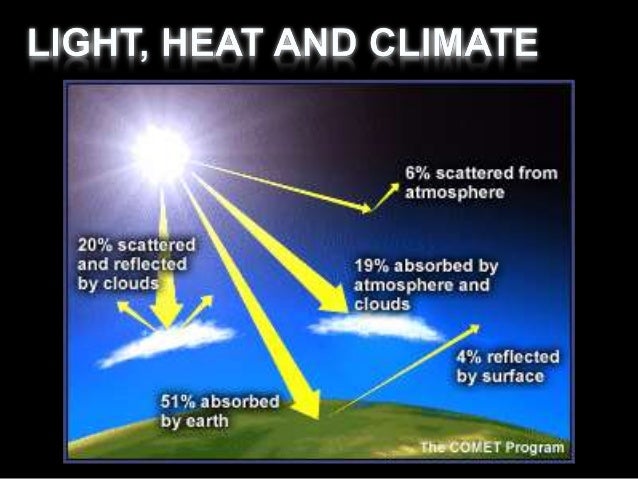 LIGHT, HEAT AND CLIMATE

6% scattered from atmosphere

20% scattered and reflected by clouds

19% absorbed by atmosphere and clouds

4% reflected by surface

51% absorbed by earth

The COMET Program